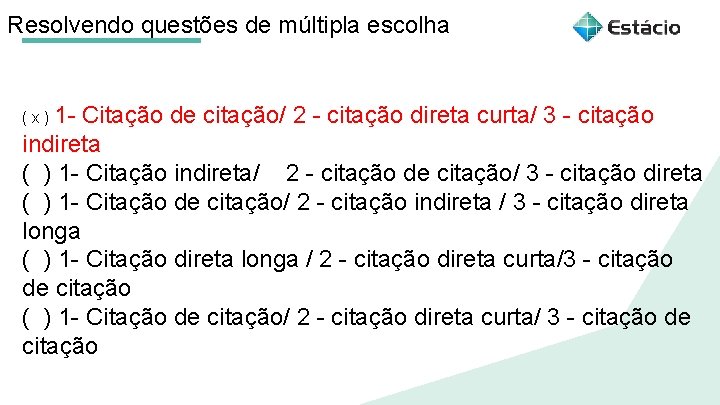 Resolvendo questões de múltipla escolha

Estácio

( x ) 1- Citação de citação/ 2 - citação direta curta/ 3 - citação indireta
(  ) 1- Citação indireta/ 2 - citação de citação/ 3 - citação direta
(  ) 1- Citação de citação/ 2 - citação indireta / 3 - citação direta longa
(  ) 1- Citação direta longa / 2 - citação direta curta/3 - citação de citação
(  ) 1- Citação de citação/ 2 - citação direta curta/ 3 - citação de citação